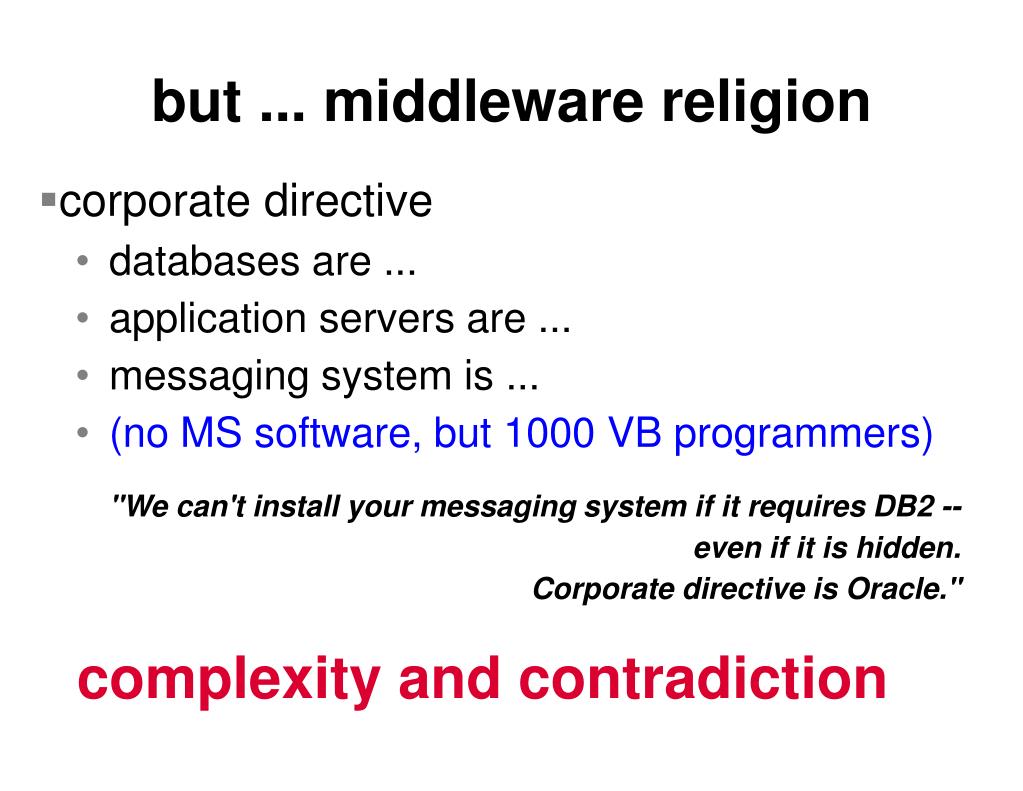 but ... middleware religion

▪corporate directive
• databases are ...
• application servers are ...
• messaging system is ...
• (no MS software, but 1000 VB programmers)

"We can't install your messaging system if it requires DB2 -- even if it is hidden. Corporate directive is Oracle."

complexity and contradiction